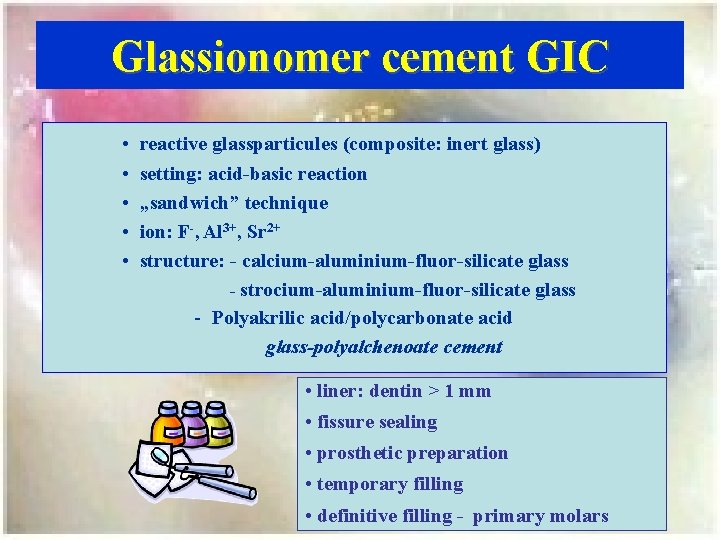 Glassionomer cement GIC

• reactive glassparticules (composite: inert glass)
• setting: acid-basic reaction
• „sandwich” technique
• ion: $F^-$, $Al^{3+}$, $Sr^{2+}$
• structure: - calcium-aluminium-fluor-silicate glass
- strocium-aluminium-fluor-silicate glass
- Polyakrilic acid/polycarbonate acid
glass-polyalchenoate cement

• liner: dentin > 1 mm
• fissure sealing
• prosthetic preparation
• temporary filling
• definitive filling - primary molars